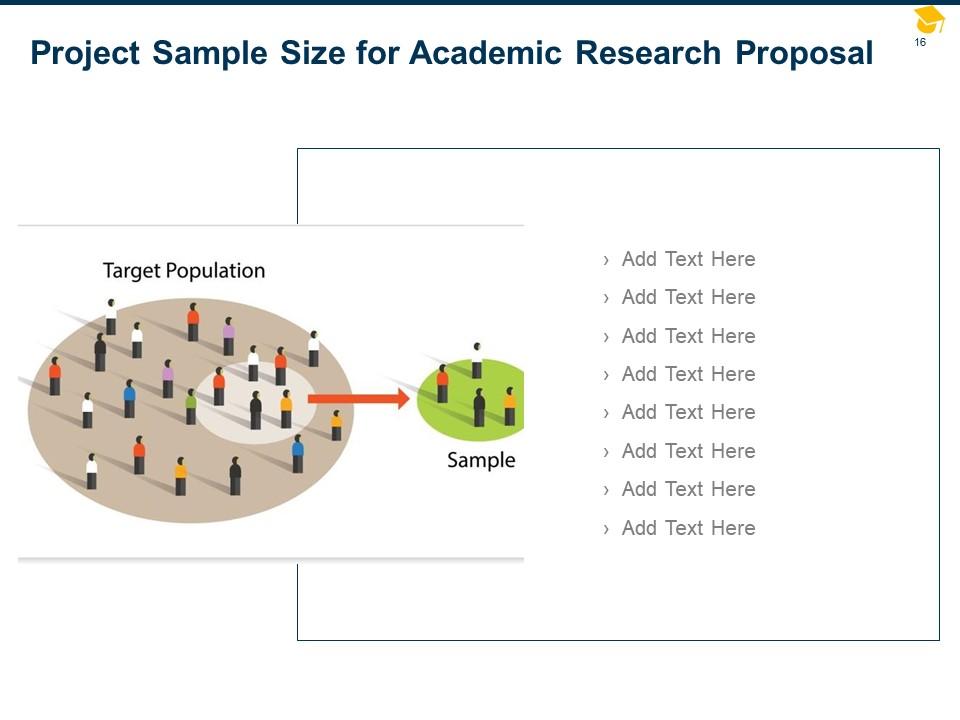 Project Sample Size for Academic Research Proposal

16

Target Population

Sample

› Add Text Here
› Add Text Here
› Add Text Here
› Add Text Here
› Add Text Here
› Add Text Here
› Add Text Here
› Add Text Here